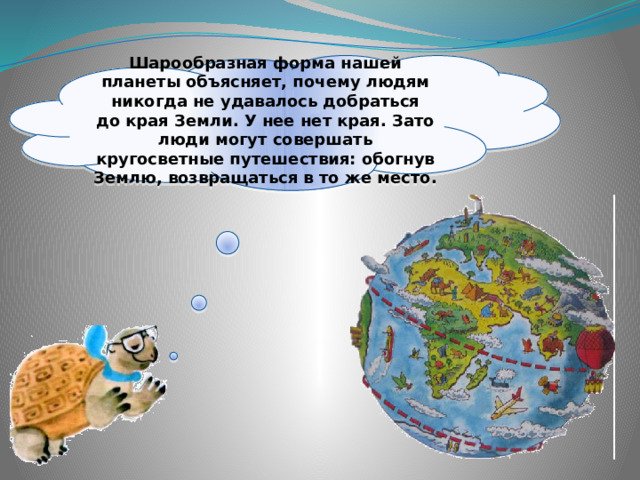 Шарообразная форма нашей планеты объясняет, почему людям никогда не удавалось добраться до края Земли. У нее нет края. Зато люди могут совершать кругосветные путешествия: обогнув Землю, возвращаться в то же место.